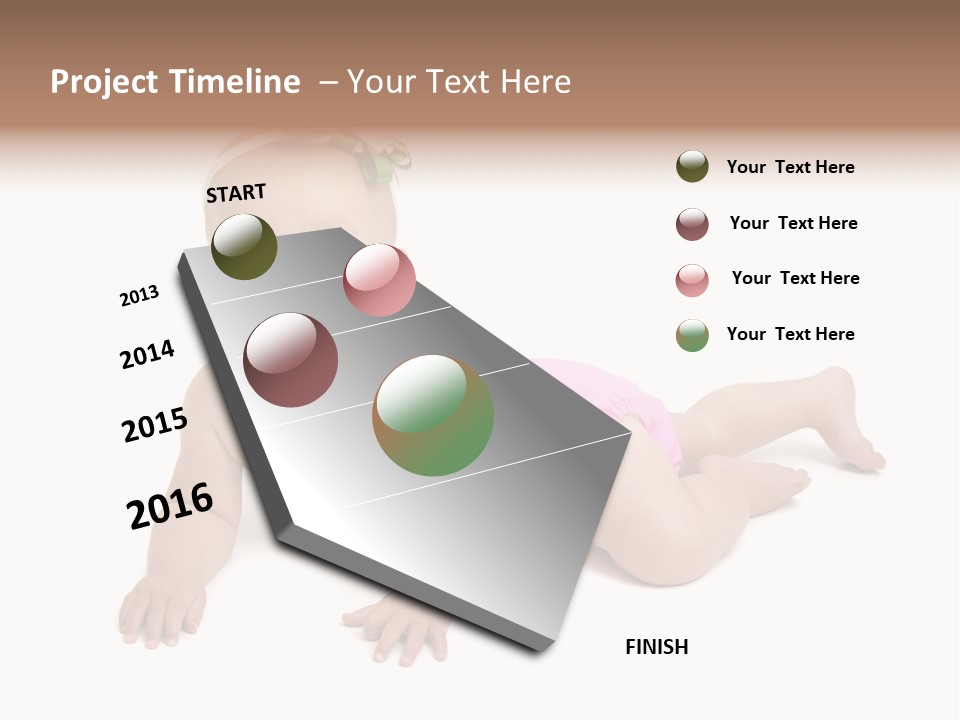 Project Timeline – Your Text Here

START

2013

2014

2015

2016

FINISH

Your Text Here

Your Text Here

Your Text Here

Your Text Here